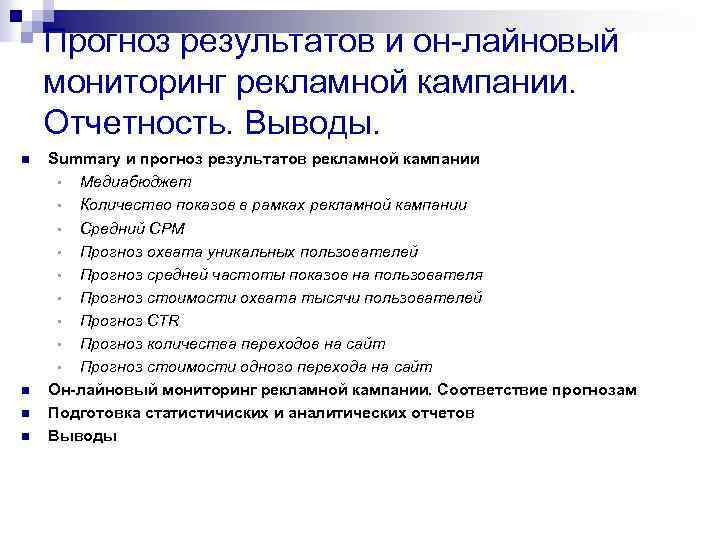 Прогноз результатов и он-лайновый мониторинг рекламной кампании. Отчетность. Выводы.

- Summary и прогноз результатов рекламной кампании
  - Медиабюджет
  - Количество показов в рамках рекламной кампании
  - Средний CPM
  - Прогноз охвата уникальных пользователей
  - Прогноз средней частоты показов на пользователя
  - Прогноз стоимости охвата тысячи пользователей
  - Прогноз CTR
  - Прогноз количества переходов на сайт
  - Прогноз стоимости одного перехода на сайт
- Он-лайновый мониторинг рекламной кампании. Соответствие прогнозам
- Подготовка статистичиских и аналитических отчетов
- Выводы